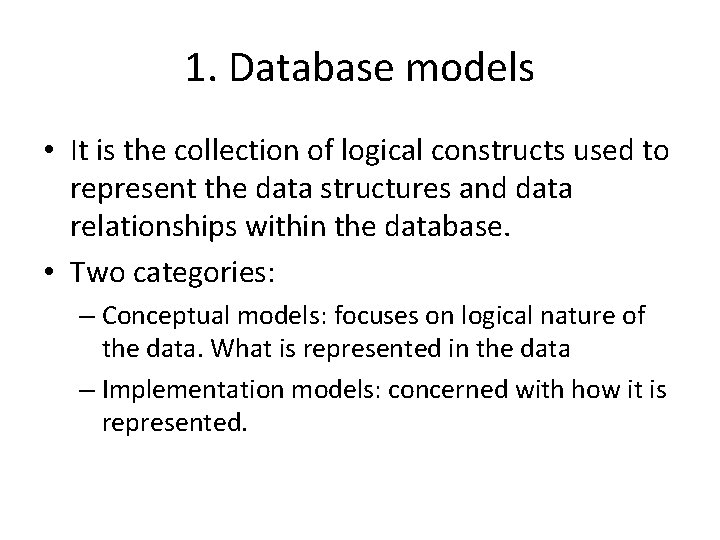 1. Database models

• It is the collection of logical constructs used to represent the data structures and data relationships within the database.

• Two categories:
  – Conceptual models: focuses on logical nature of the data. What is represented in the data
  – Implementation models: concerned with how it is represented.